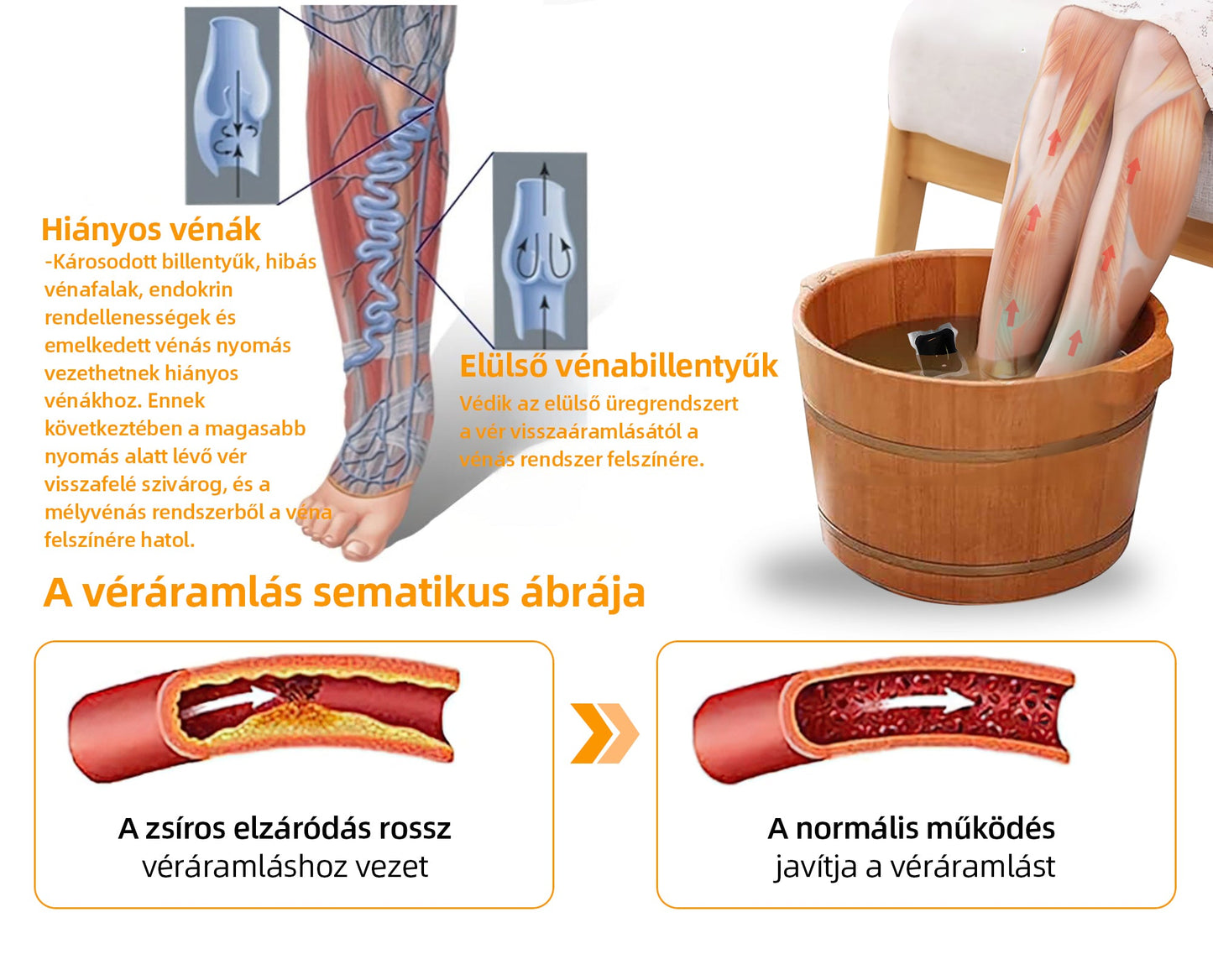 Hiányos vénák
-Károsodott billentyűk, hibás vénafalak, endokrin rendellenességek és emelkedett vénás nyomás vezethetnek hiányos vénákhoz. Ennek következtében a magasabb nyomás alatt lévő vér visszafelé szivárog, és a mélyvénás rendszerből a véna felszínére hatol.

Elülső vénabillentyűk
Védik az elülső üregrendszert a vér visszaáramlásától a vénás rendszer felszínére.

A véráramlás sematikus ábrája

A zsíros elzáródás rossz véráramláshoz vezet

A normális működés javítja a véráramlást